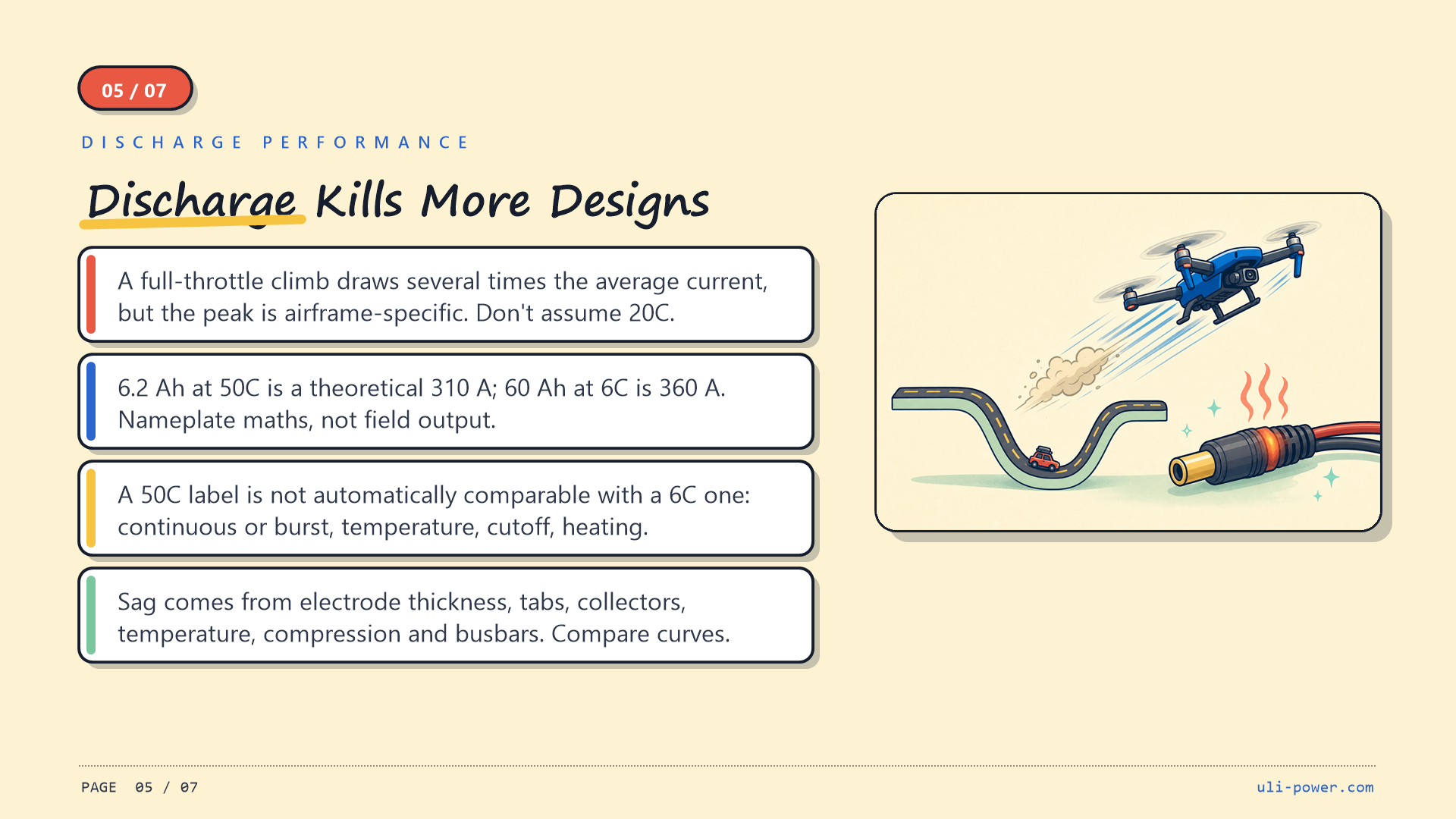 05 / 07

DISCHARGE PERFORMANCE

Discharge Kills More Designs

A full-throttle climb draws several times the average current, but the peak is airframe-specific. Don't assume 20C.

6.2 Ah at 50C is a theoretical 310 A; 60 Ah at 6C is 360 A. Nameplate maths, not field output.

A 50C label is not automatically comparable with a 6C one: continuous or burst, temperature, cutoff, heating.

Sag comes from electrode thickness, tabs, collectors, temperature, compression and busbars. Compare curves.

PAGE 05 / 07

uli-power.com